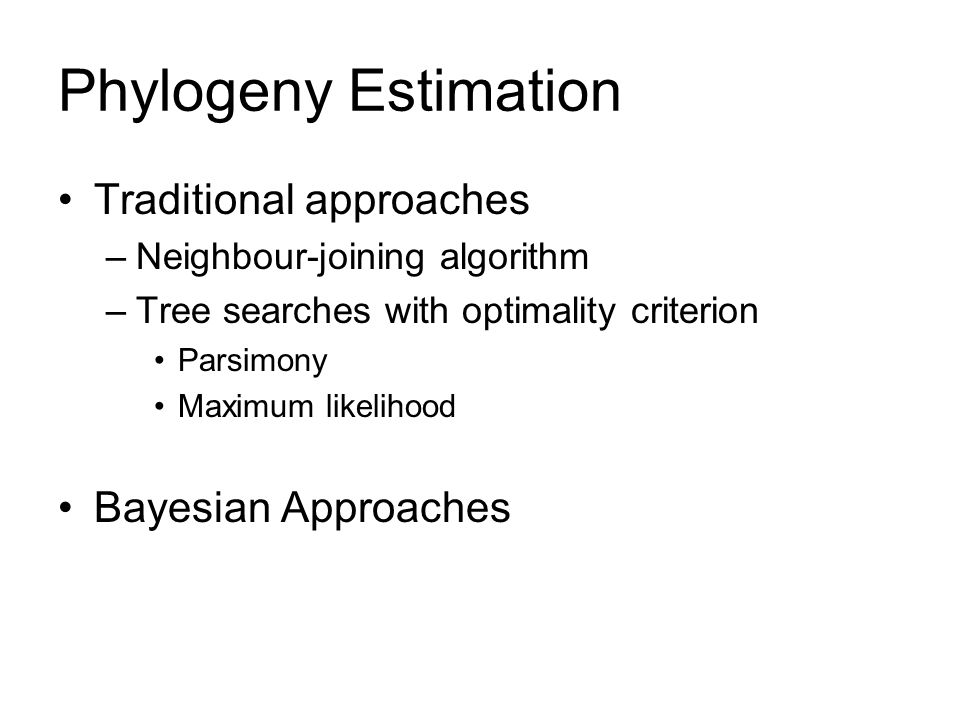 Phylogeny Estimation

• Traditional approaches
– Neighbour-joining algorithm
– Tree searches with optimality criterion
• Parsimony
• Maximum likelihood

• Bayesian Approaches